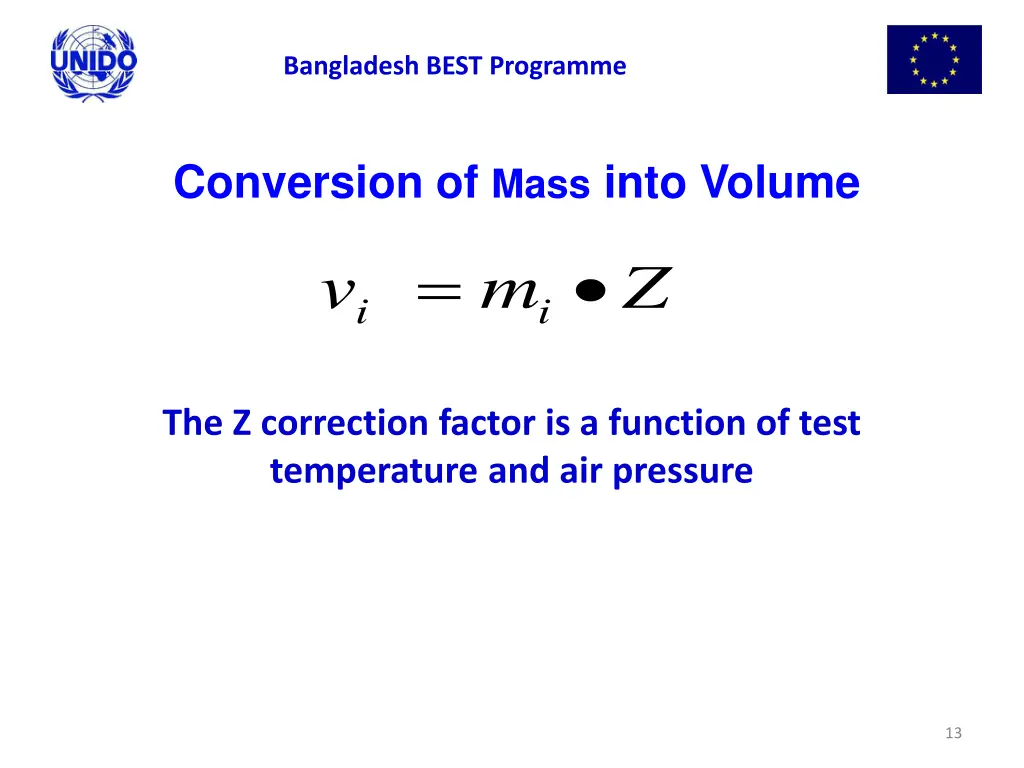 UNIDO

Bangladesh BEST Programme

Conversion of Mass into Volume

$v_i = m_i \bullet Z$

The Z correction factor is a function of test temperature and air pressure

13